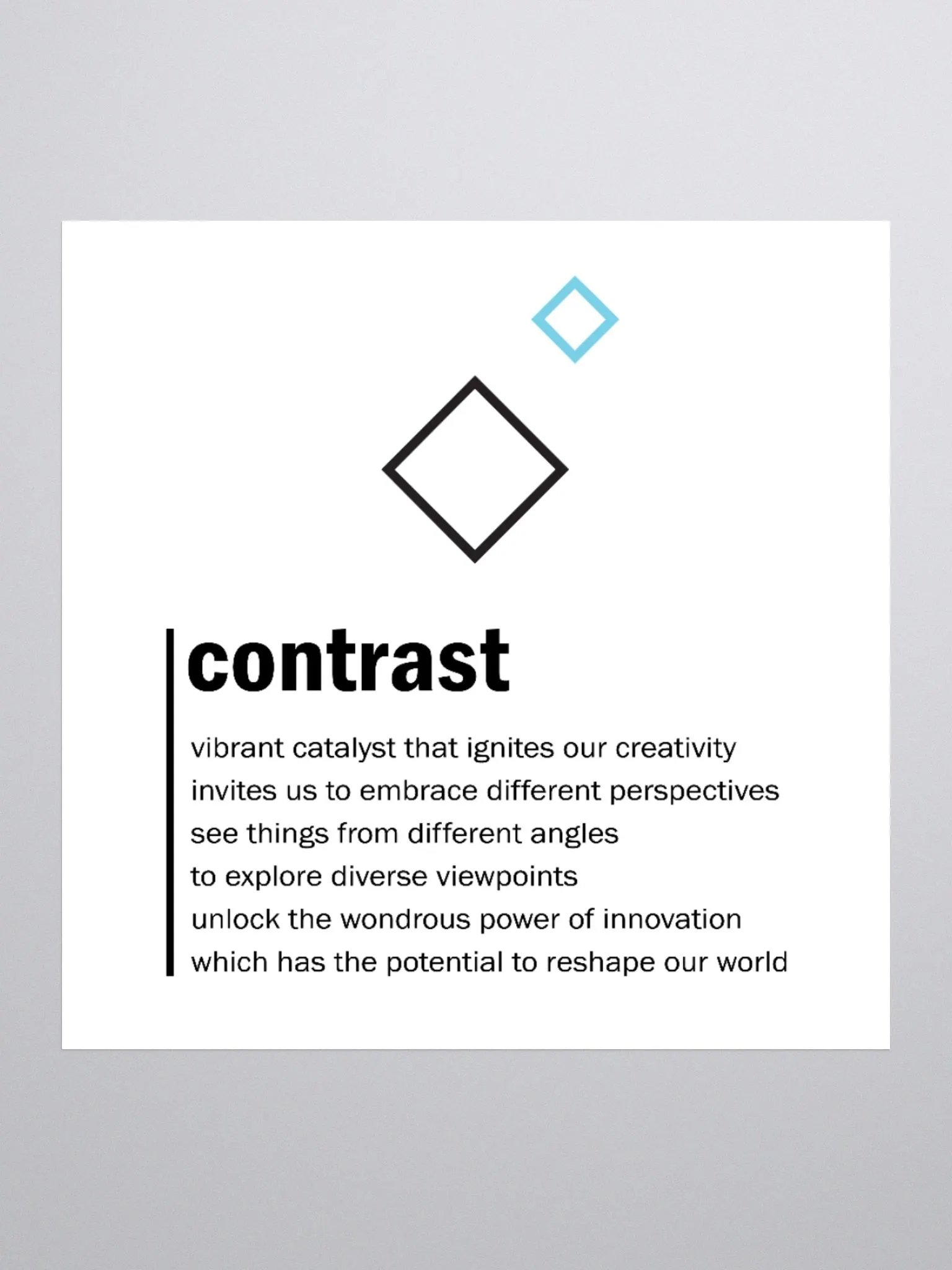 contrast

vibrant catalyst that ignites our creativity
invites us to embrace different perspectives
see things from different angles
to explore diverse viewpoints
unlock the wondrous power of innovation
which has the potential to reshape our world